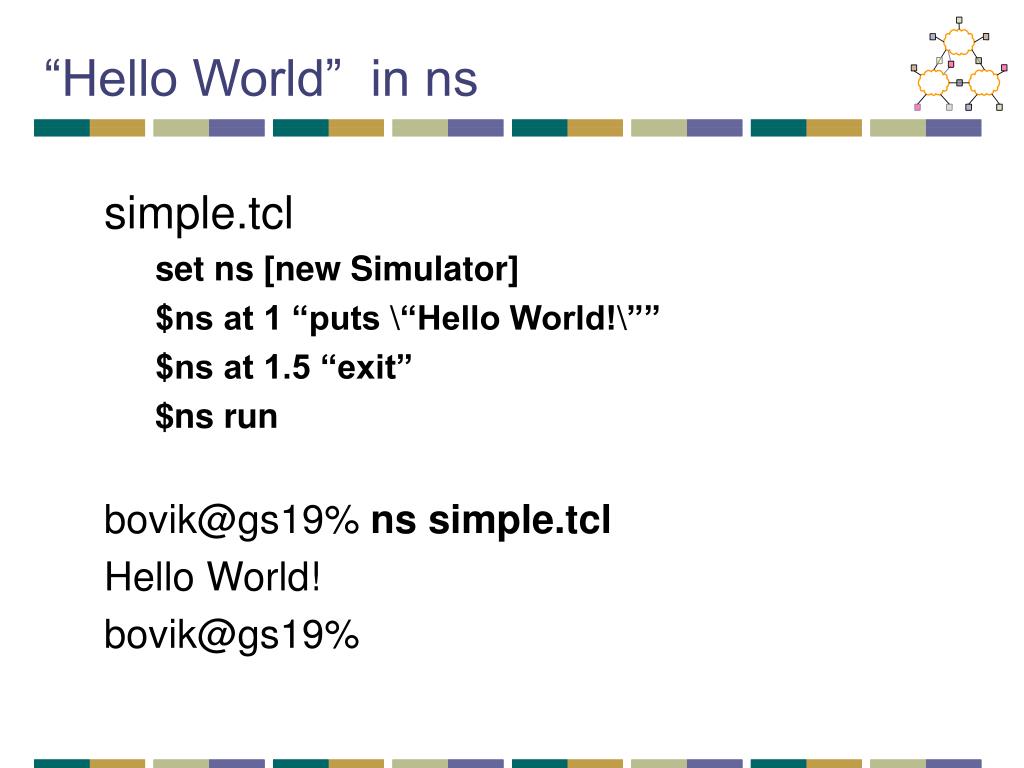 “Hello World” in ns

simple.tcl

set ns [new Simulator]
$ns at 1 “puts \“Hello World!\””
$ns at 1.5 “exit”
$ns run

bovik@gs19% ns simple.tcl
Hello World!
bovik@gs19%